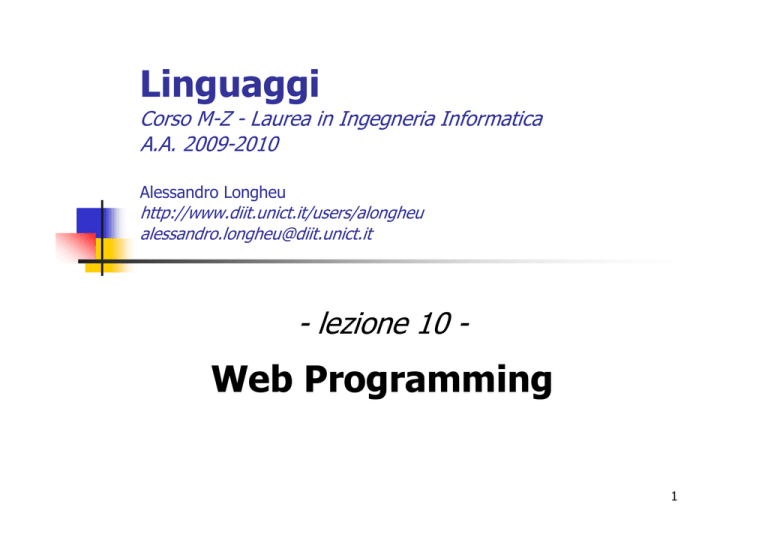 Linguaggi

Corso M-Z - Laurea in Ingegneria Informatica
A.A. 2009-2010

Alessandro Longheu
http://www.diit.unict.it/users/alongheu
alessandro.longheu@diit.unict.it

- lezione 10 -

Web Programming

1